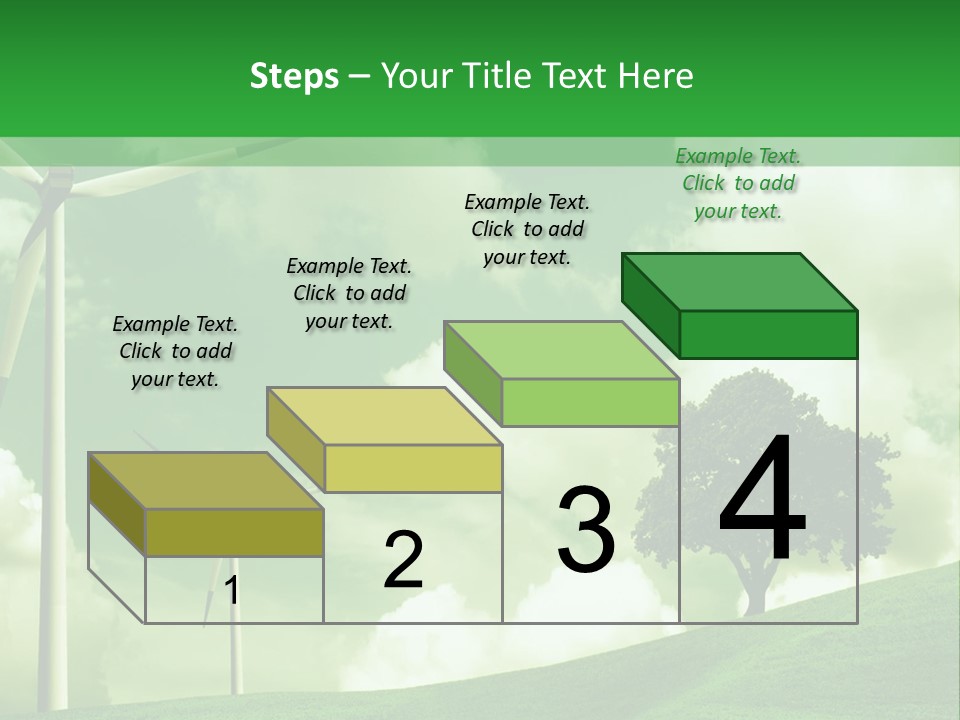 Steps – Your Title Text Here

Example Text. Click to add your text.

Example Text. Click to add your text.

Example Text. Click to add your text.

Example Text. Click to add your text.

1

2

3

4